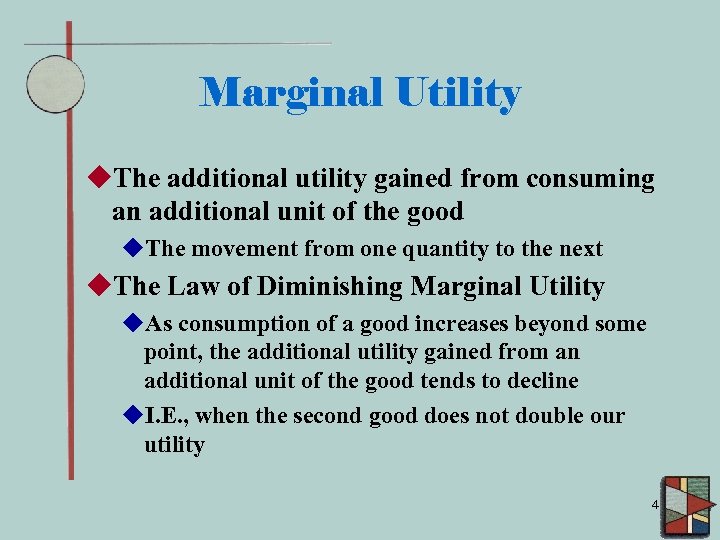 Marginal Utility

◆The additional utility gained from consuming an additional unit of the good

◆The movement from one quantity to the next

◆The Law of Diminishing Marginal Utility

◆As consumption of a good increases beyond some point, the additional utility gained from an additional unit of the good tends to decline

◆I.E., when the second good does not double our utility

4